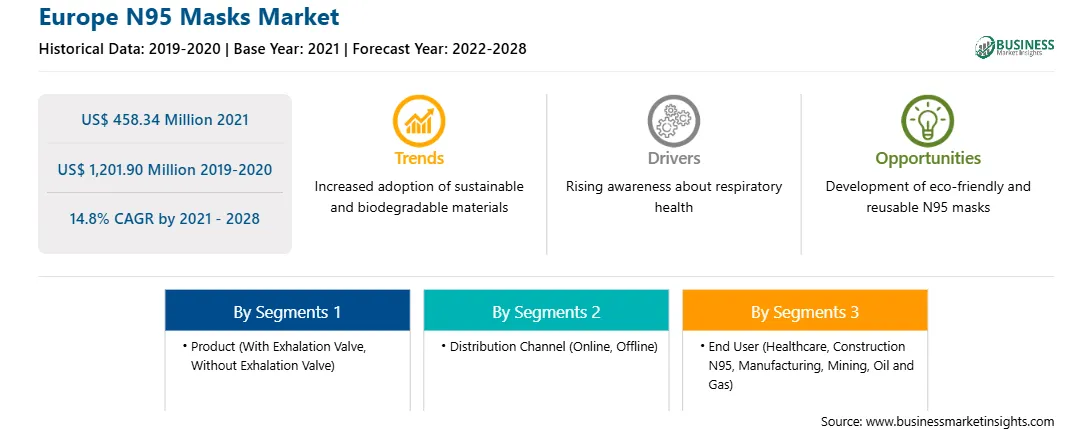 Europe N95 Masks Market
Historical Data: 2019-2020 | Base Year: 2021 | Forecast Year: 2022-2028

BUSINESS
Market Insights

US$ 458.34 Million 2021
US$ 1,201.90 Million 2019-2020
14.8% CAGR by 2021 - 2028

Trends
Increased adoption of sustainable and biodegradable materials

Drivers
Rising awareness about respiratory health

Opportunities
Development of eco-friendly and reusable N95 masks

By Segments 1
• Product (With Exhalation Valve, Without Exhalation Valve)

By Segments 2
• Distribution Channel (Online, Offline)

By Segments 3
• End User (Healthcare, Construction N95, Manufacturing, Mining, Oil and Gas)

Source: www.businessmarketinsights.com